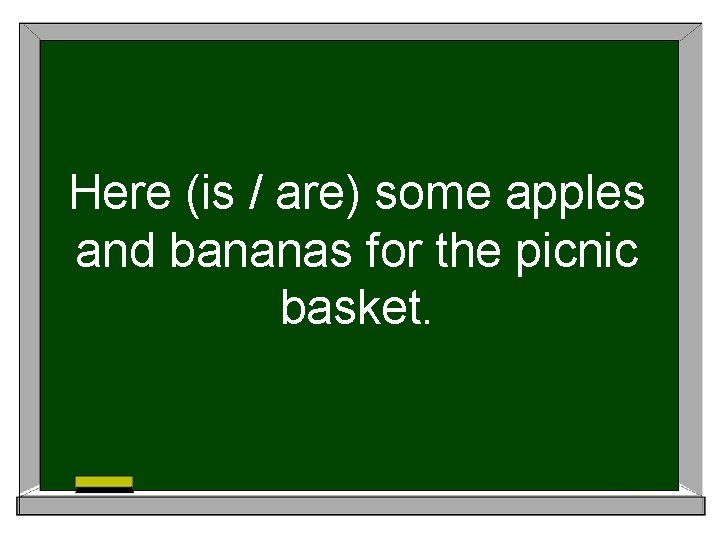 Here (is / are) some apples and bananas for the picnic basket.